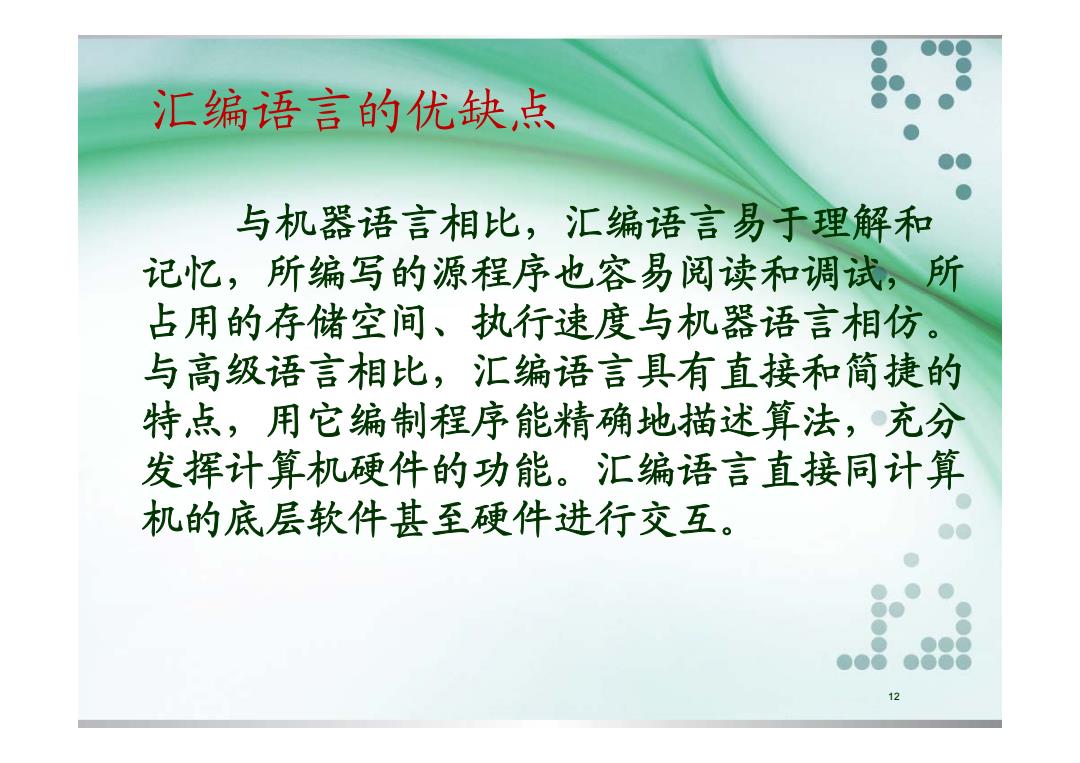 汇编语言的优缺点

与机器语言相比，汇编语言易于理解和记忆，所编写的源程序也容易阅读和调试，所占用的存储空间、执行速度与机器语言相仿。与高级语言相比，汇编语言具有直接和简捷的特点，用它编制程序能精确地描述算法，充分发挥计算机硬件的功能。汇编语言直接同计算机的底层软件甚至硬件进行交互。

12